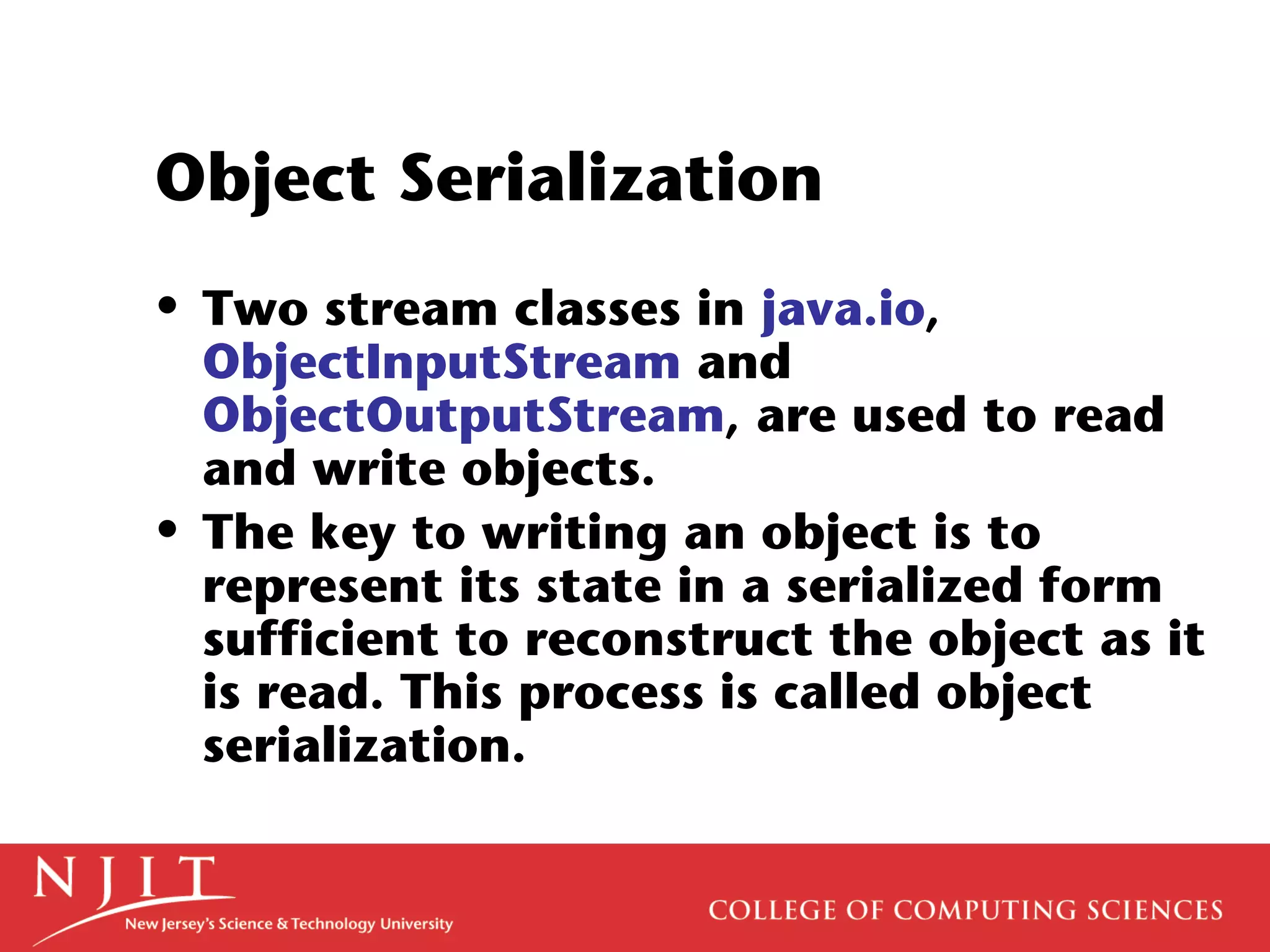 Object Serialization

• Two stream classes in java.io, ObjectInputStream and ObjectOutputStream, are used to read and write objects.

• The key to writing an object is to represent its state in a serialized form sufficient to reconstruct the object as it is read. This process is called object serialization.

NJIT
New Jersey's Science & Technology University

COLLEGE OF COMPUTING SCIENCES